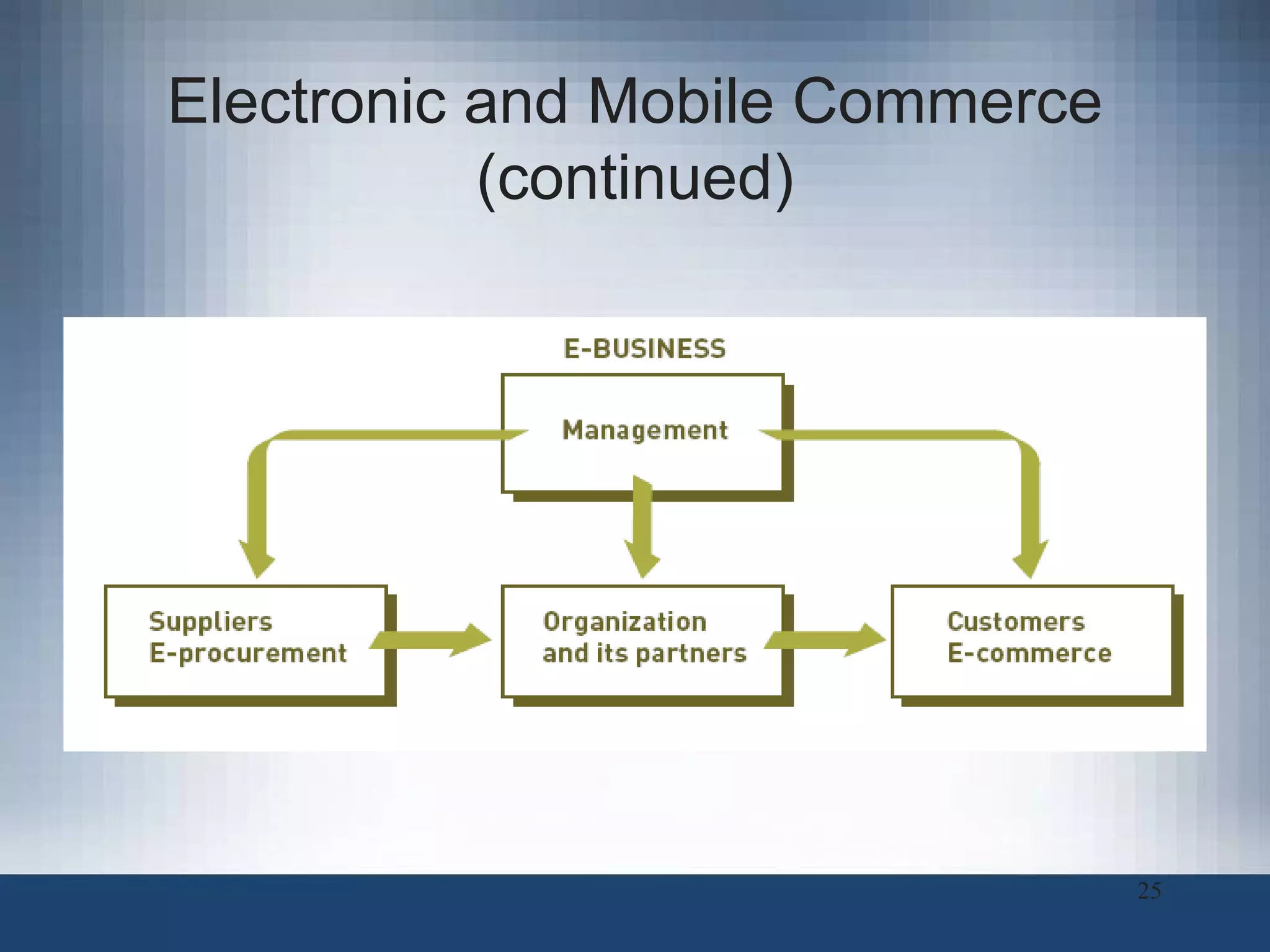 Electronic and Mobile Commerce (continued)

E-BUSINESS

Management

Suppliers
E-procurement

Organization
and its partners

Customers
E-commerce

25